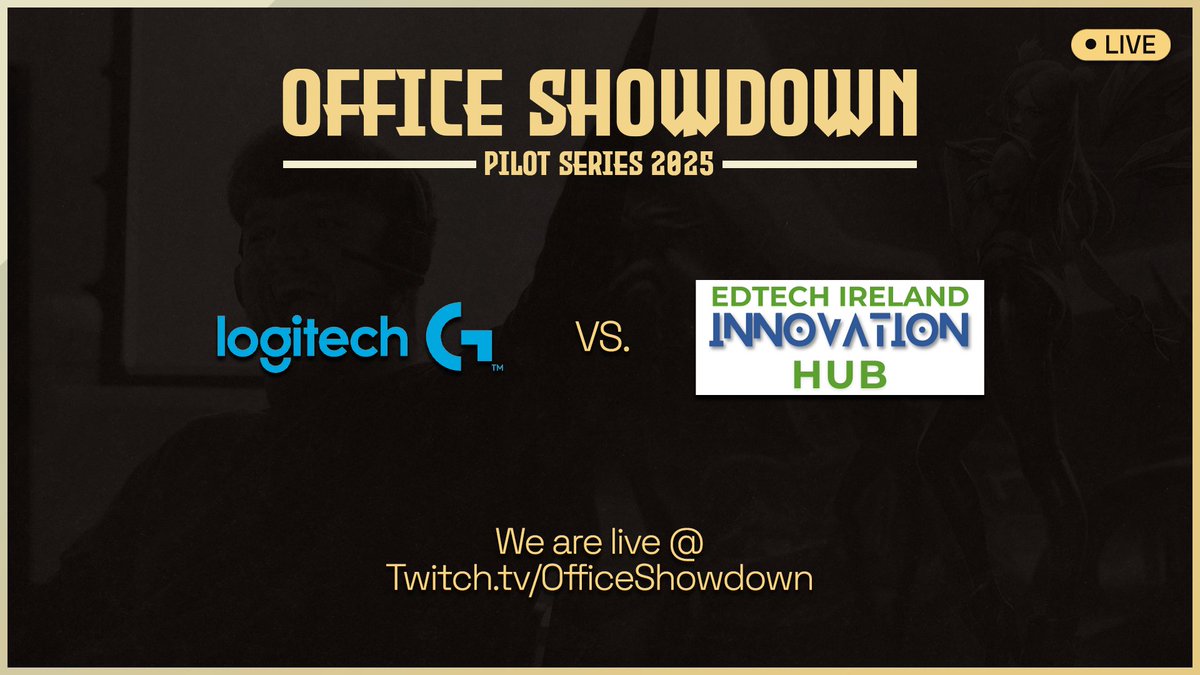 LIVE

OFFICE SHOWDOWN

PILOT SERIES 2025

logitech G™

VS.

EDTECH IRELAND
INNOVATION
HUB

We are live @
Twitch.tv/OfficeShowdown